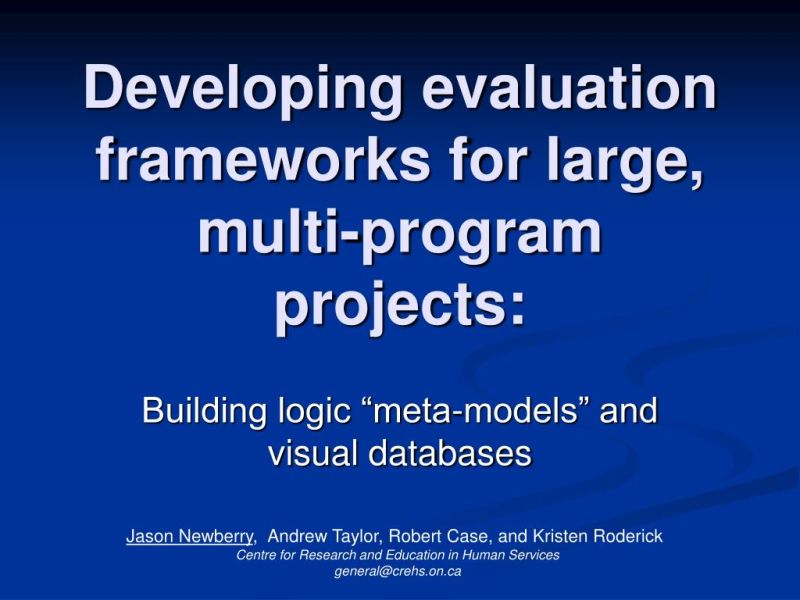 Developing evaluation frameworks for large, multi-program projects:

Building logic “meta-models” and visual databases

Jason Newberry, Andrew Taylor, Robert Case, and Kristen Roderick
Centre for Research and Education in Human Services
general@crehs.on.ca